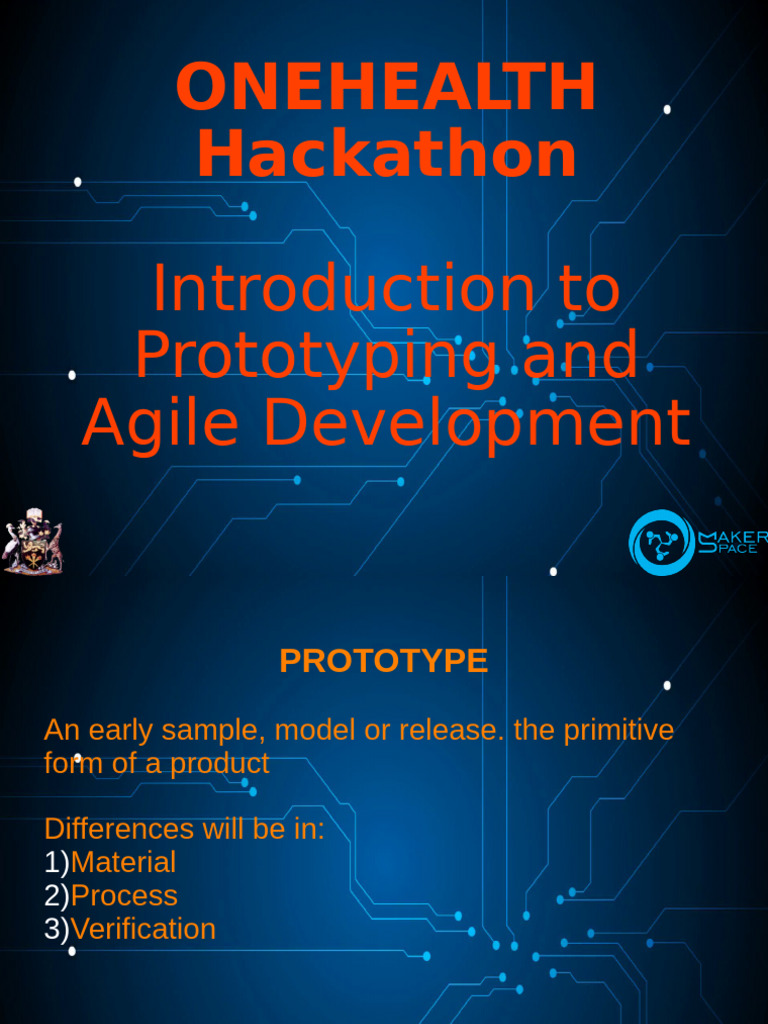 ONEHEALTH Hackathon

Introduction to Prototyping and Agile Development

MAKER SPACE

PROTOTYPE

An early sample, model or release. the primitive form of a product

Differences will be in:
1)Material
2)Process
3)Verification